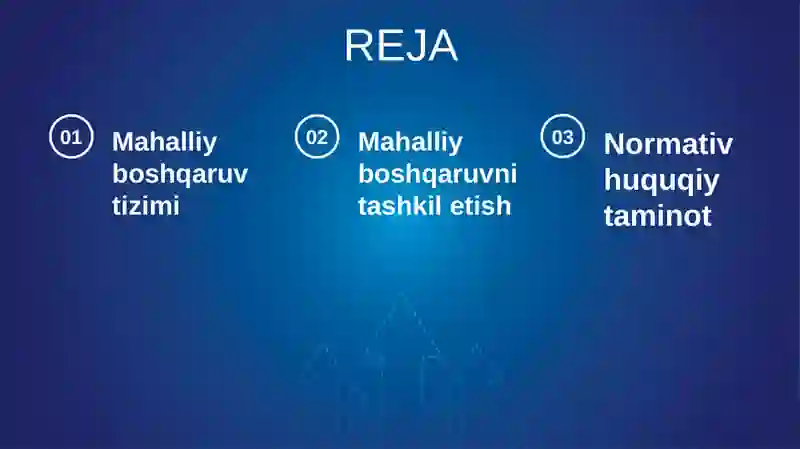 REJA

01 Mahalliy boshqaruv tizimi

02 Mahalliy boshqaruvni tashkil etish

03 Normativ huquqiy taminot